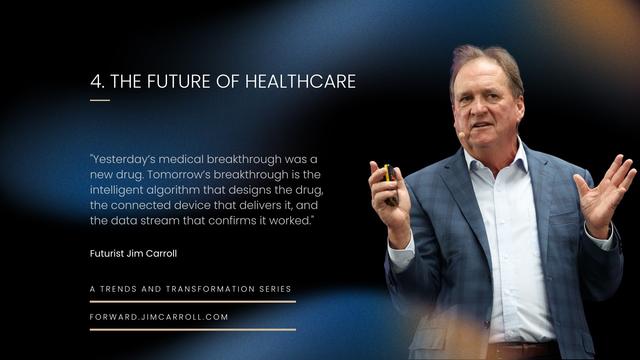 4. THE FUTURE OF HEALTHCARE

"Yesterday's medical breakthrough was a new drug. Tomorrow's breakthrough is the intelligent algorithm that designs the drug, the connected device that delivers it, and the data stream that confirms it worked."

Futurist Jim Carroll

A TRENDS AND TRANSFORMATION SERIES

FORWARD.JIMCARROLL.COM